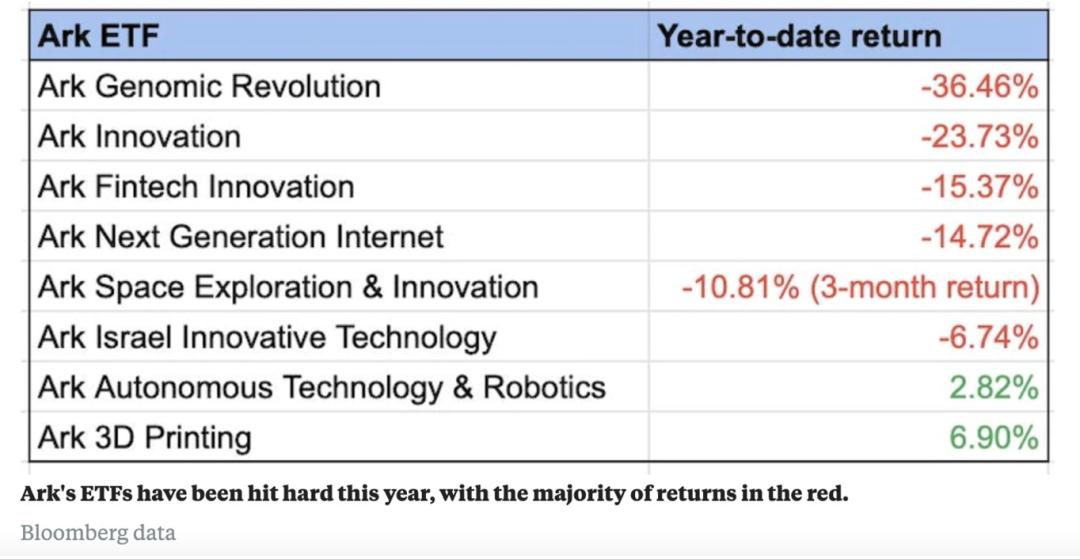 | Ark ETF | Year-to-date return |
|---|---|
| Ark Genomic Revolution | -36.46% |
| Ark Innovation | -23.73% |
| Ark Fintech Innovation | -15.37% |
| Ark Next Generation Internet | -14.72% |
| Ark Space Exploration & Innovation | -10.81% (3-month return) |
| Ark Israel Innovative Technology | -6.74% |
| Ark Autonomous Technology & Robotics | 2.82% |
| Ark 3D Printing | 6.90% |

Ark's ETFs have been hit hard this year, with the majority of returns in the red.

Bloomberg data